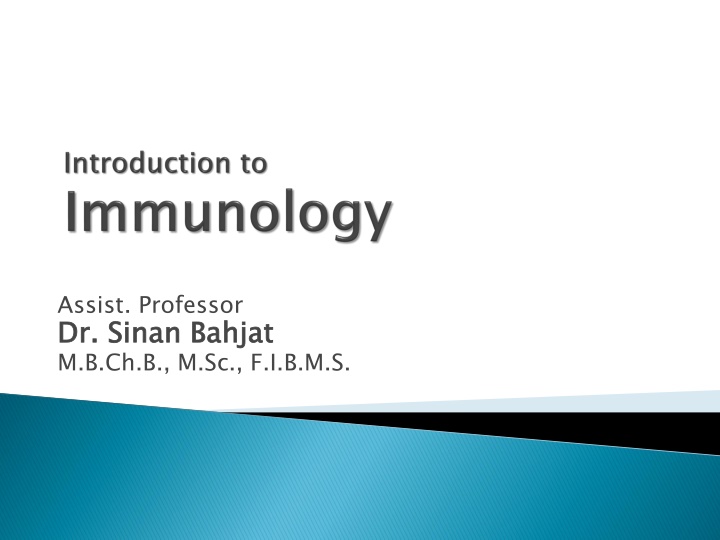 Introduction to
Immunology

Assist. Professor
Dr. Sinan Bahjat
M.B.Ch.B., M.Sc., F.I.B.M.S.